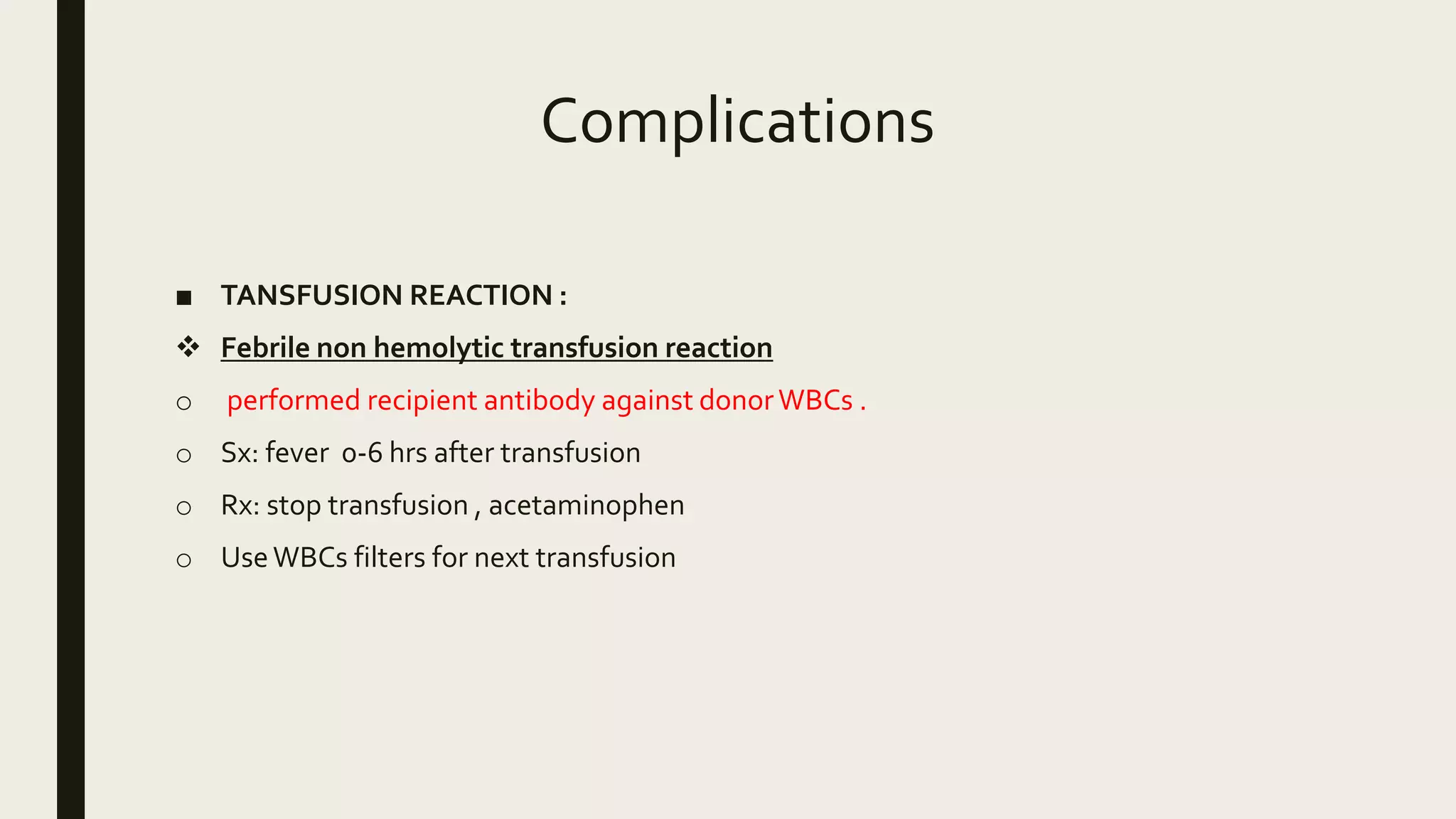 Complications

■ TANSFUSION REACTION :

❖ Febrile non hemolytic transfusion reaction

○ performed recipient antibody against donor WBCs .

○ Sx: fever 0-6 hrs after transfusion

○ Rx: stop transfusion , acetaminophen

○ Use WBCs filters for next transfusion